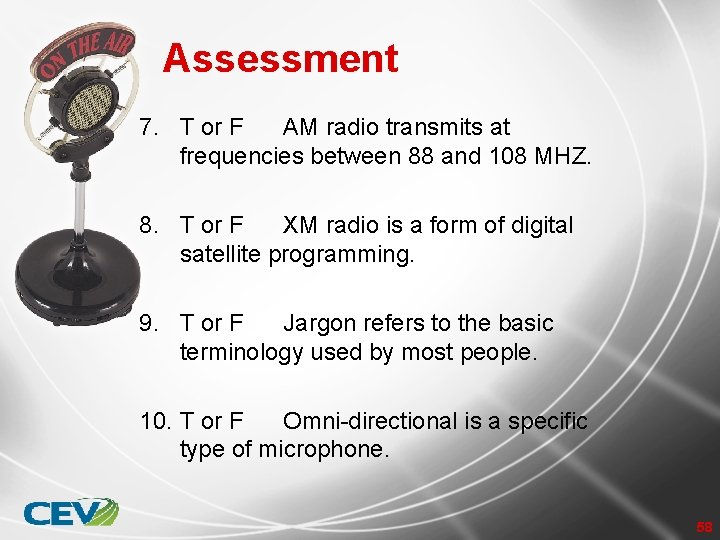 ON THE AIR

Assessment

7. T or F AM radio transmits at frequencies between 88 and 108 MHZ.

8. T or F XM radio is a form of digital satellite programming.

9. T or F Jargon refers to the basic terminology used by most people.

10. T or F Omni-directional is a specific type of microphone.

CEV

58